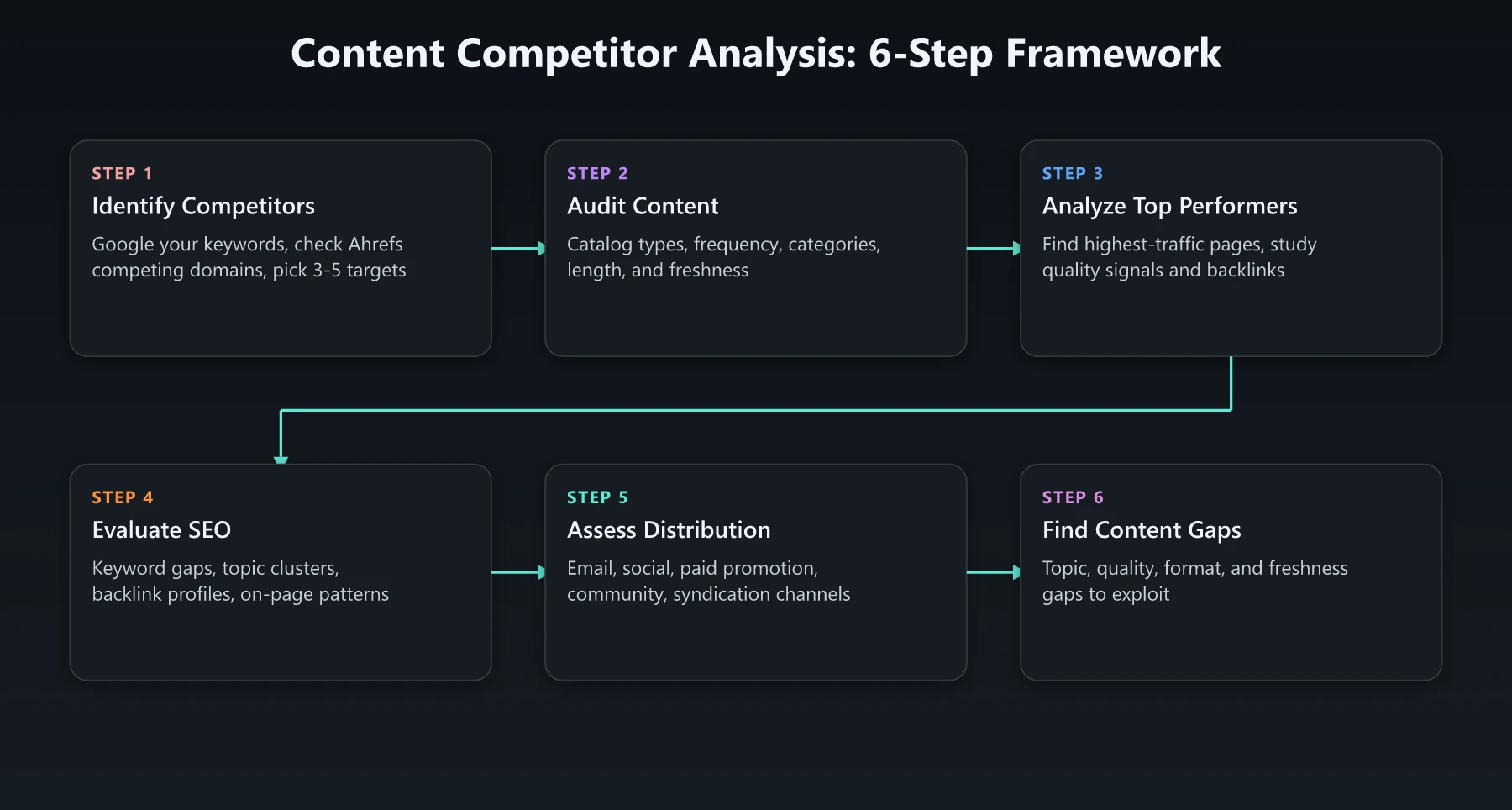 Content Competitor Analysis: 6-Step Framework

STEP 1
Identify Competitors
Google your keywords, check Ahrefs competing domains, pick 3-5 targets

STEP 2
Audit Content
Catalog types, frequency, categories, length, and freshness

STEP 3
Analyze Top Performers
Find highest-traffic pages, study quality signals and backlinks

STEP 4
Evaluate SEO
Keyword gaps, topic clusters, backlink profiles, on-page patterns

STEP 5
Assess Distribution
Email, social, paid promotion, community, syndication channels

STEP 6
Find Content Gaps
Topic, quality, format, and freshness gaps to exploit